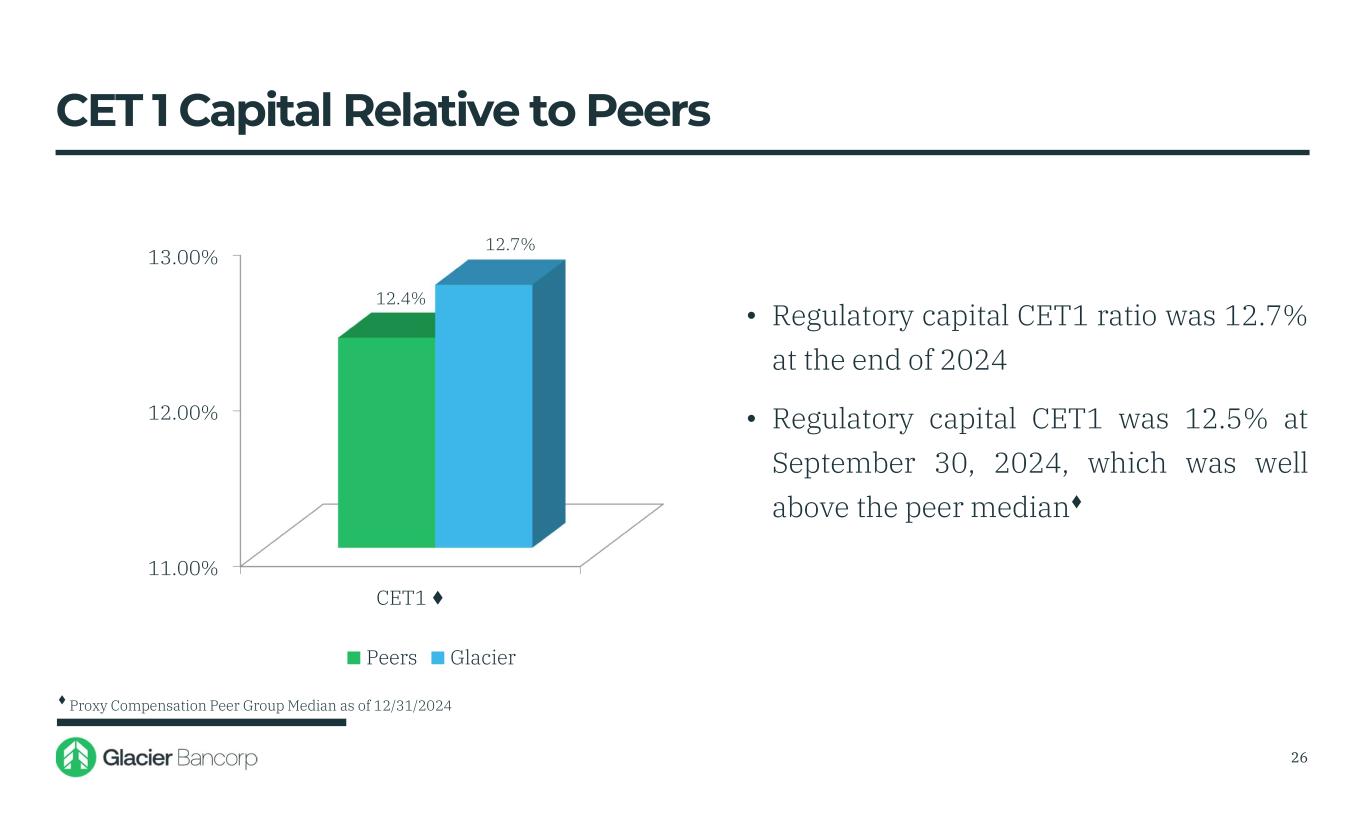 CET 1 Capital Relative to Peers

13.00%

12.00%

11.00%

12.4%

12.7%

CET1 ♦

Peers Glacier

• Regulatory capital CET1 ratio was 12.7% at the end of 2024

• Regulatory capital CET1 was 12.5% at September 30, 2024, which was well above the peer median♦

♦ Proxy Compensation Peer Group Median as of 12/31/2024

Glacier Bancorp

26